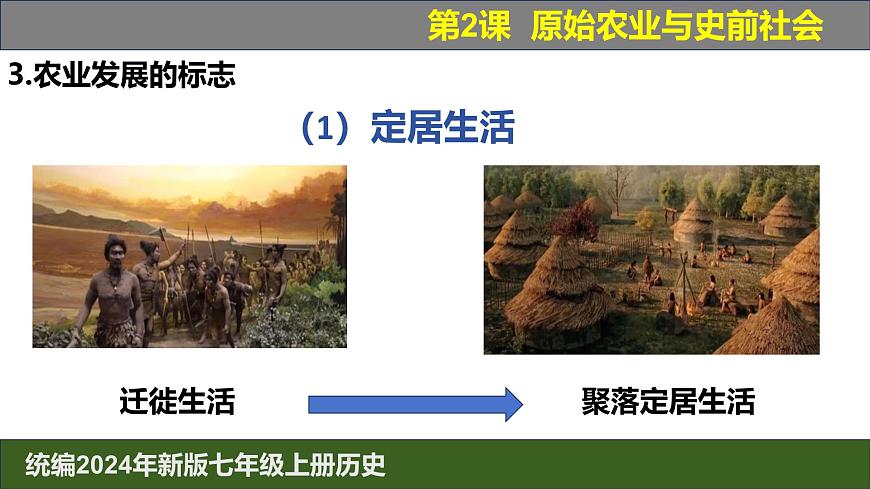 第2课 原始农业与史前社会

3.农业发展的标志

（1）定居生活

迁徙生活

聚落定居生活

统编2024年新版七年级上册历史